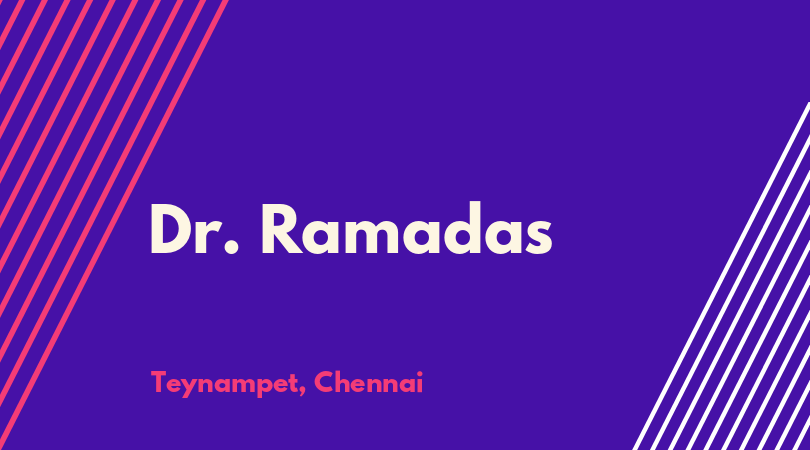 Dr. Ramadas

Teynampet, Chennai